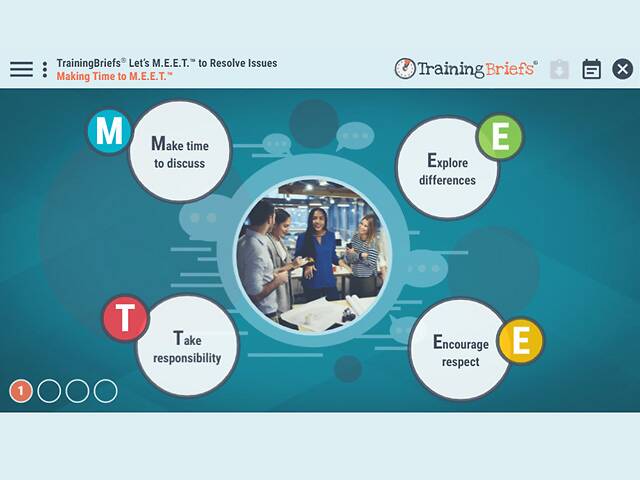 TrainingBriefs® Let's M.E.E.T.™ to Resolve Issues
Making Time to M.E.E.T.™

TrainingBriefs®

M
Make time to discuss

E
Explore differences

T
Take responsibility

E
Encourage respect

1